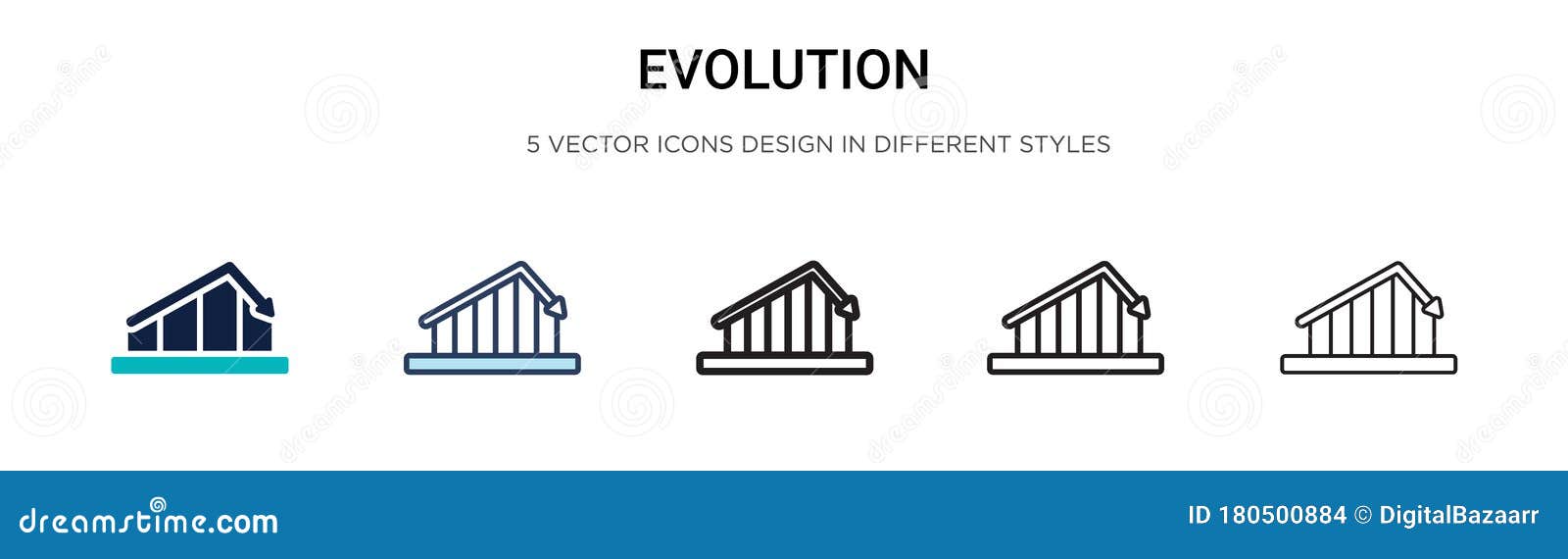 EVOLUTION

5 VECTOR ICONS DESIGN IN DIFFERENT STYLES

dreamstime.com

ID 180500884 © DigitalBazaarr